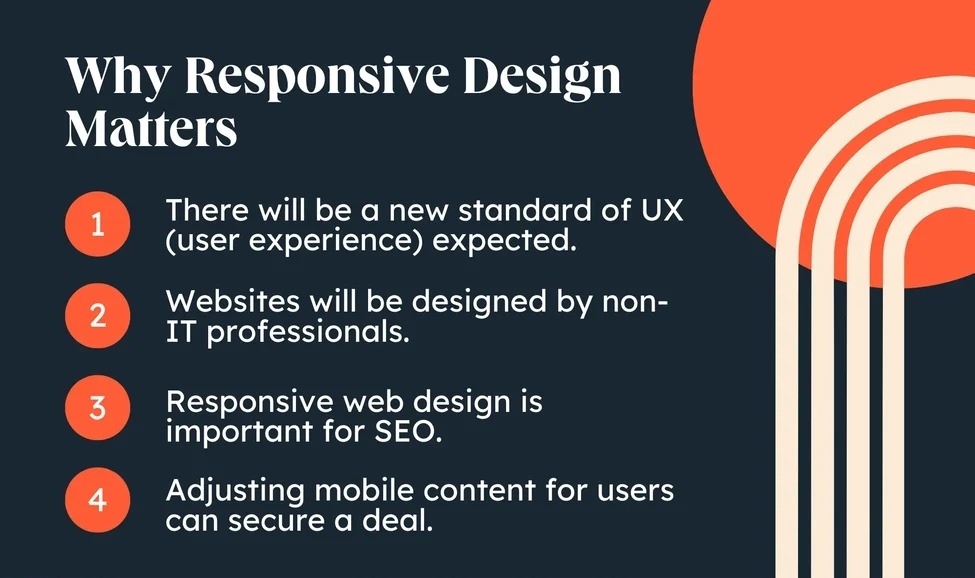 Why Responsive Design Matters

1 There will be a new standard of UX (user experience) expected.

2 Websites will be designed by non-IT professionals.

3 Responsive web design is important for SEO.

4 Adjusting mobile content for users can secure a deal.